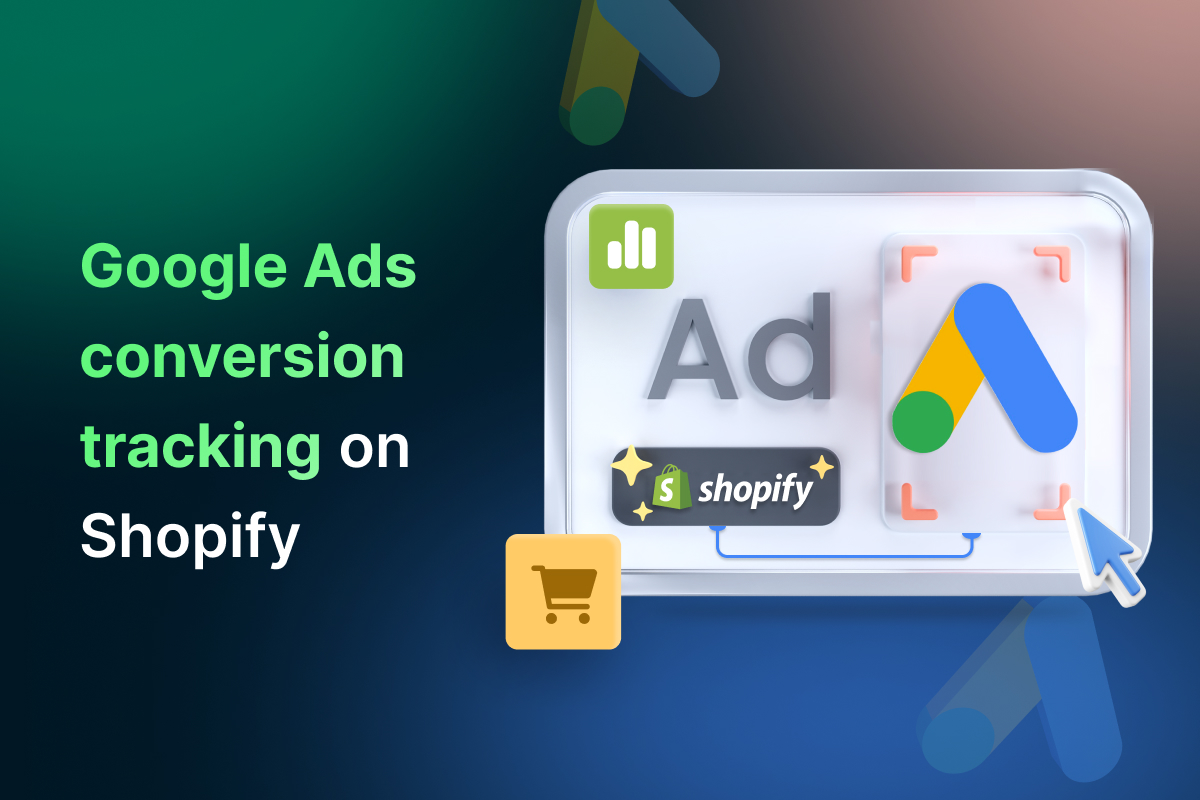 Google Ads conversion tracking on Shopify

Ad

shopify